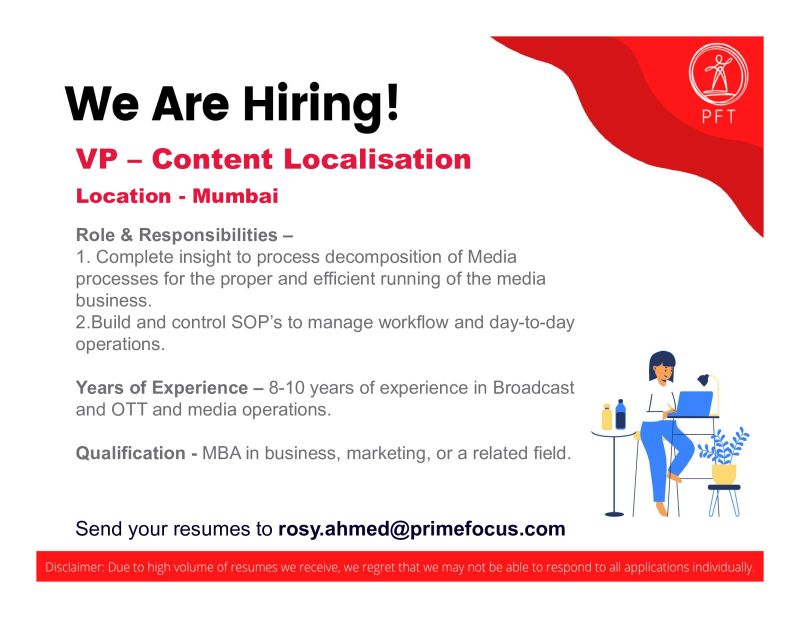 PFT

We Are Hiring!

VP – Content Localisation

Location - Mumbai

Role & Responsibilities –
1. Complete insight to process decomposition of Media processes for the proper and efficient running of the media business.
2.Build and control SOP's to manage workflow and day-to-day operations.

Years of Experience – 8-10 years of experience in Broadcast and OTT and media operations.

Qualification - MBA in business, marketing, or a related field.

Send your resumes to rosy.ahmed@primefocus.com

Disclaimer: Due to high volume of resumes we receive, we regret that we may not be able to respond to all applications individually.